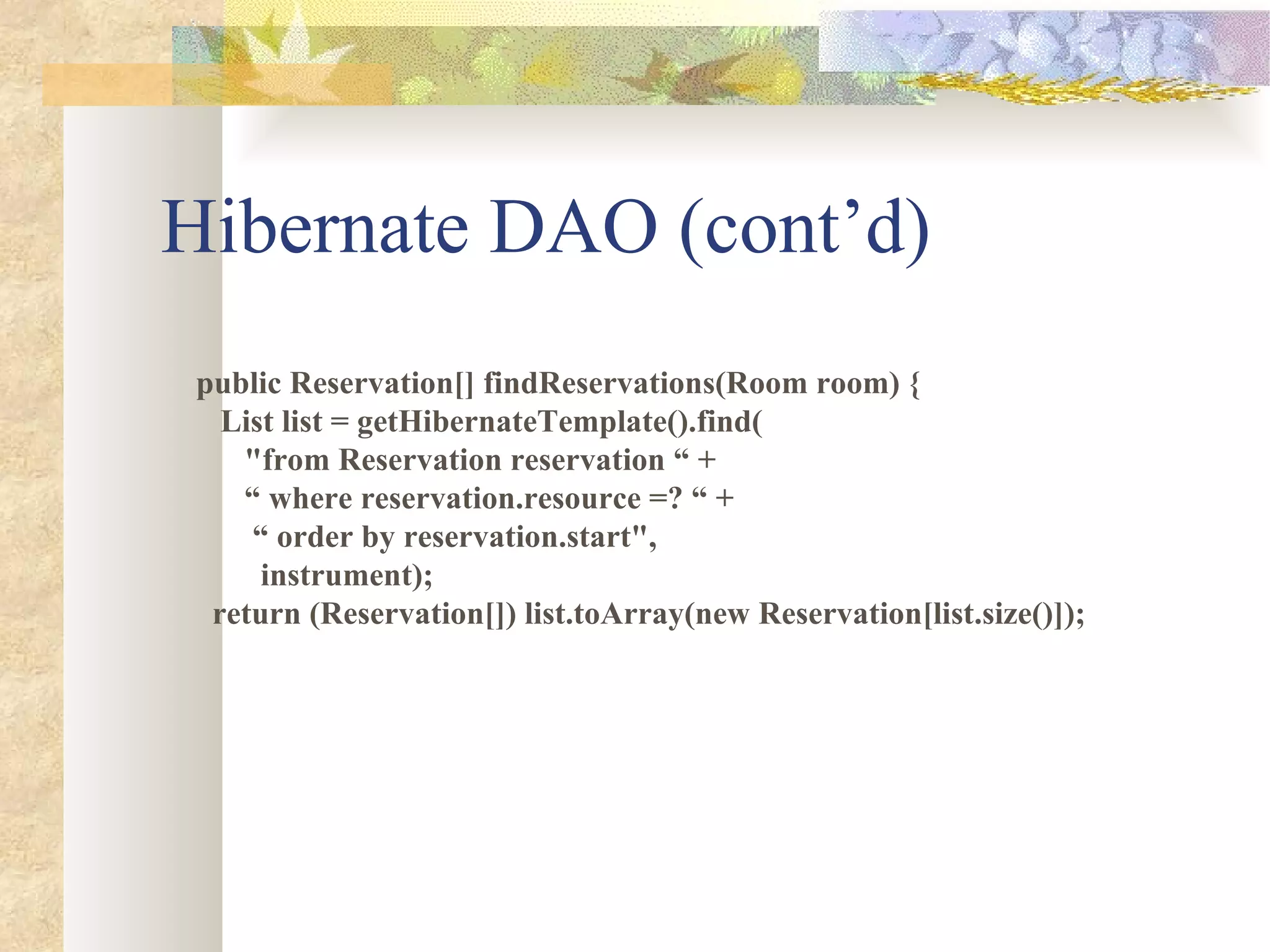 Hibernate DAO (cont’d)

public Reservation[] findReservations(Room room) {
List list = getHibernateTemplate().find(
"from Reservation reservation “ +
“ where reservation.resource =? “ +
“ order by reservation.start",
instrument);
return (Reservation[]) list.toArray(new Reservation[list.size()]);